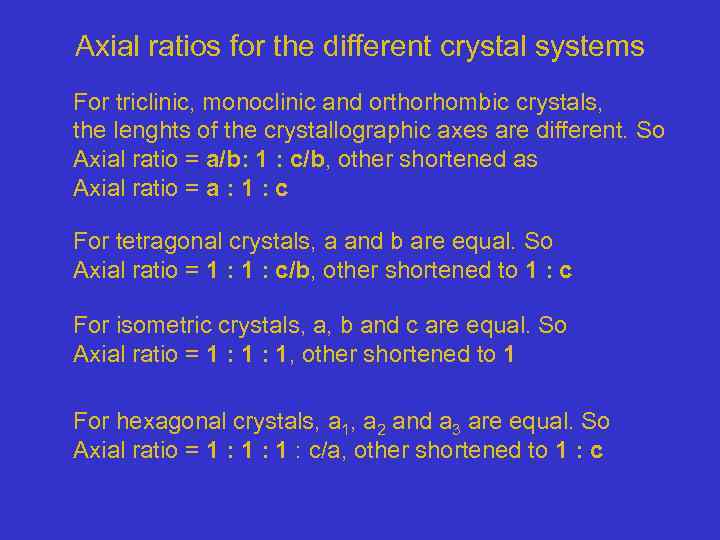 Axial ratios for the different crystal systems

For triclinic, monoclinic and orthorhombic crystals, the lenghts of the crystallographic axes are different. So Axial ratio = a/b: 1 : c/b, other shortened as Axial ratio = a : 1 : c

For tetragonal crystals, a and b are equal. So Axial ratio = 1 : 1 : c/b, other shortened to 1 : c

For isometric crystals, a, b and c are equal. So Axial ratio = 1 : 1 : 1, other shortened to 1

For hexagonal crystals, $a_1$, $a_2$ and $a_3$ are equal. So Axial ratio = 1 : 1 : 1 : c/a, other shortened to 1 : c